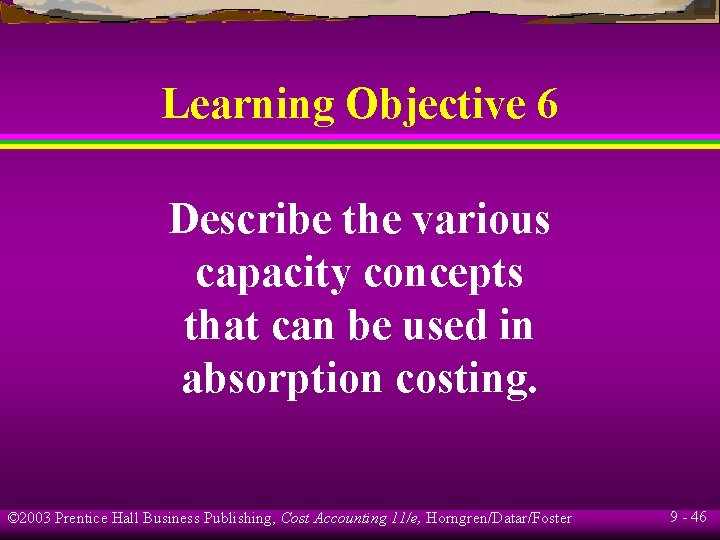 Learning Objective 6

Describe the various capacity concepts that can be used in absorption costing.

©2003 Prentice Hall Business Publishing, Cost Accounting 11/e, Horngren/Datar/Foster

9 - 46